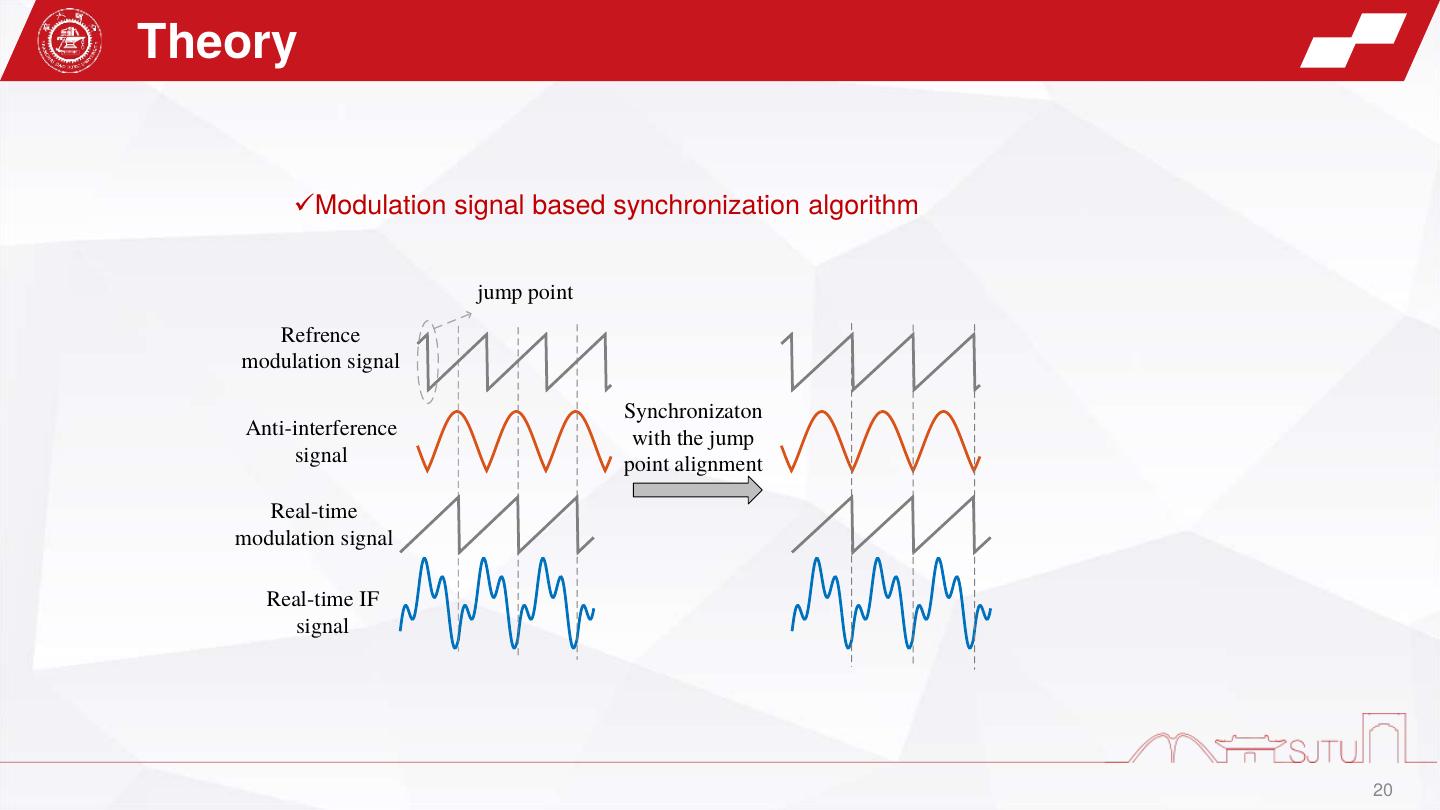 Theory

✓Modulation signal based synchronization algorithm

jump point

Refrence modulation signal

Anti-interference signal

Real-time modulation signal

Real-time IF signal

Synchronizaton with the jump point alignment

SJTU

20